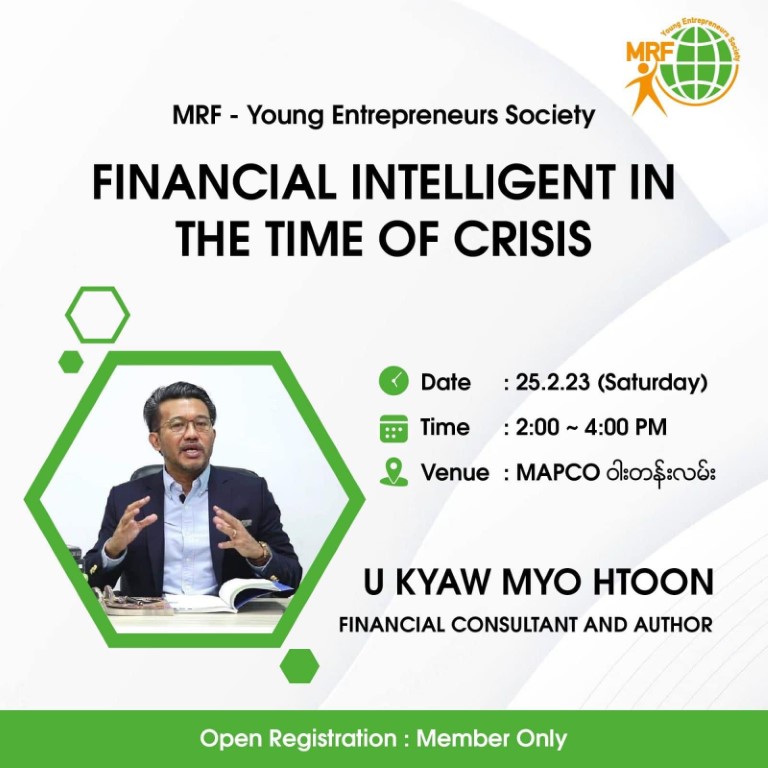 MRF Young Entrepreneurs Society

MRF - Young Entrepreneurs Society

FINANCIAL INTELLIGENT IN THE TIME OF CRISIS

Date : 25.2.23 (Saturday)

Time : 2:00 ~ 4:00 PM

Venue : MAPCO ဝါးတန်းလမ်း

U KYAW MYO HTOON

FINANCIAL CONSULTANT AND AUTHOR

Open Registration : Member Only